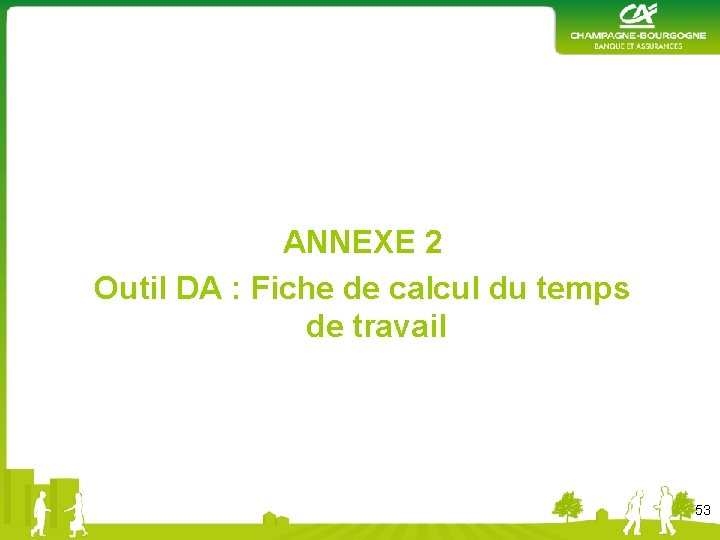 CA
CHAMPAGNE-BOURGOGNE
BANQUE ET ASSURANCES

ANNEXE 2
Outil DA : Fiche de calcul du temps de travail

53